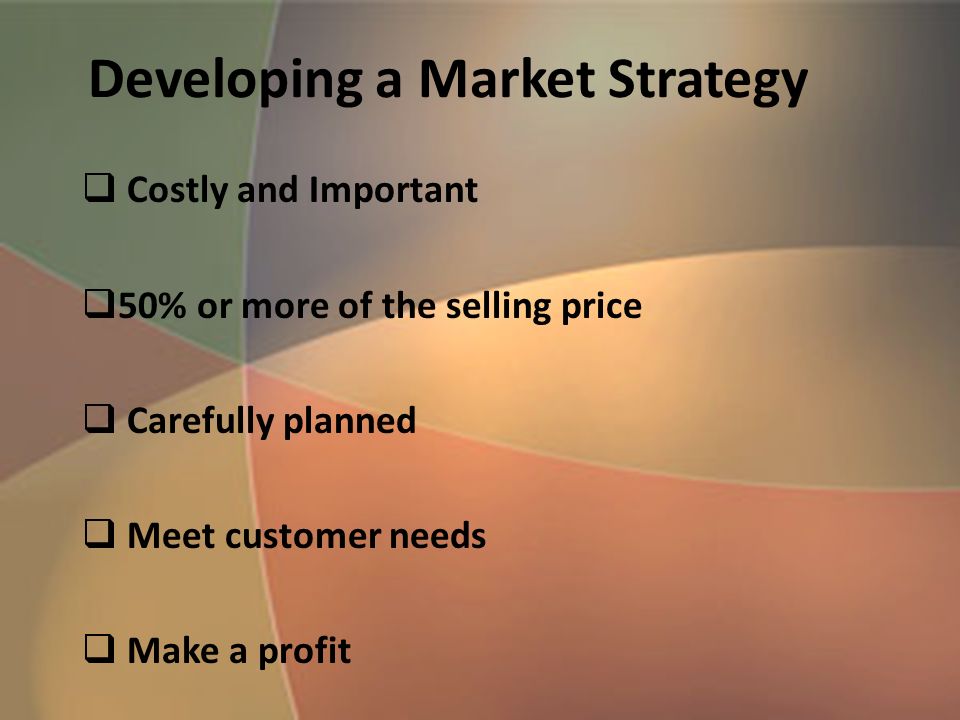 Developing a Market Strategy

❑ Costly and Important

❑50% or more of the selling price

❑ Carefully planned

❑ Meet customer needs

❑ Make a profit